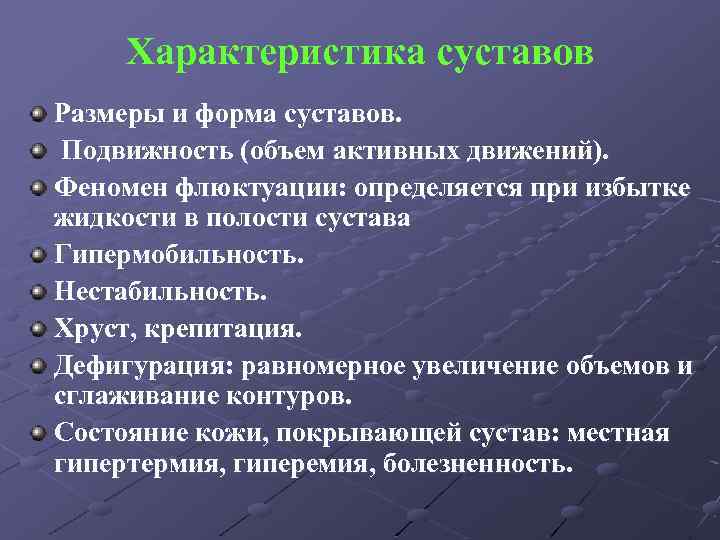 Характеристика суставов

Размеры и форма суставов.

Подвижность (объем активных движений).

Феномен флюктуации: определяется при избытке жидкости в полости сустава

Гипермобильность.

Нестабильность.

Хруст, крепитация.

Дефигурация: равномерное увеличение объемов и сглаживание контуров.

Состояние кожи, покрывающей сустав: местная гипертермия, гиперемия, болезненность.